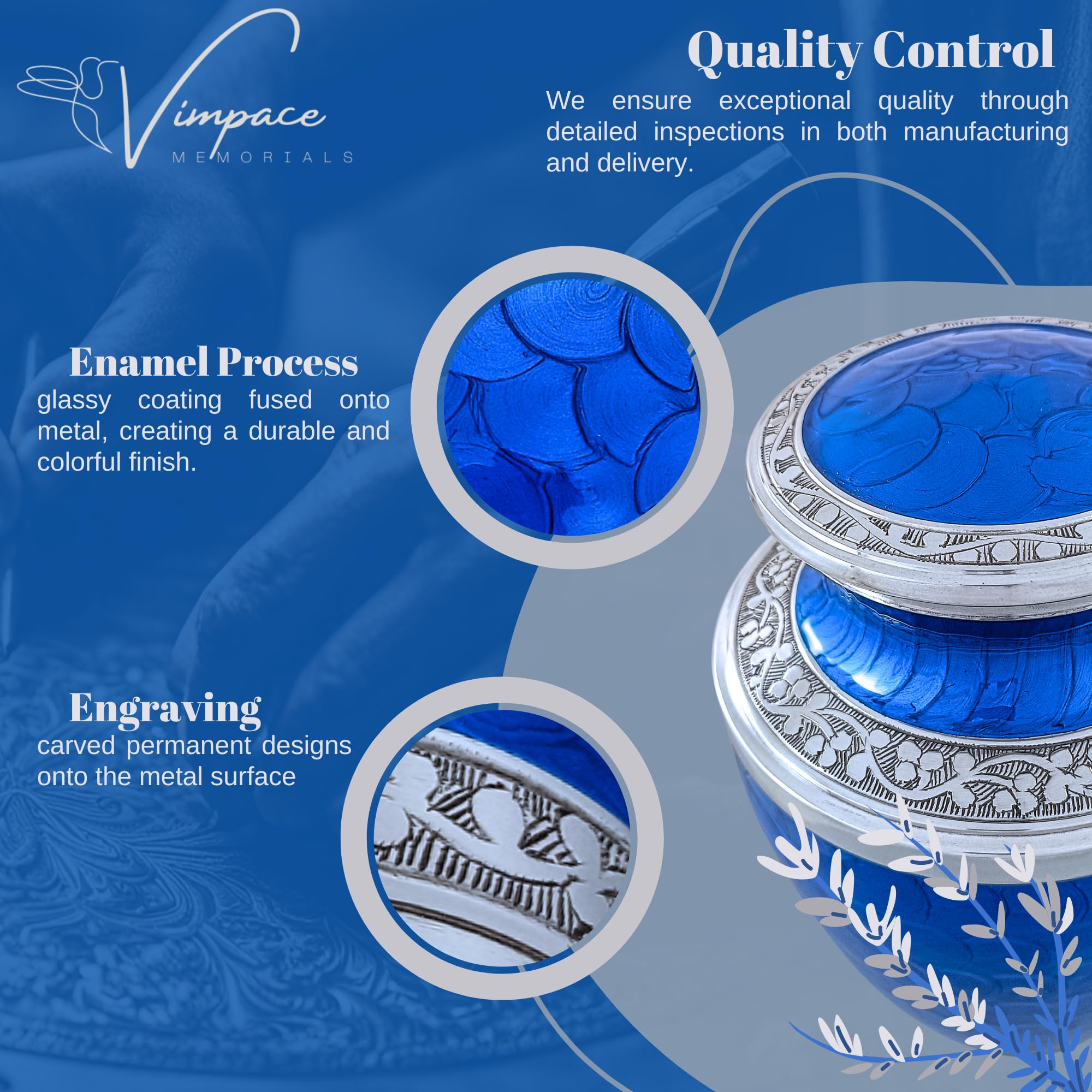 Vimpace
MEMORIALS

Quality Control

We ensure exceptional quality through detailed inspections in both manufacturing and delivery.

Enamel Process

glassy coating fused onto metal, creating a durable and colorful finish.

Engraving

carved permanent designs onto the metal surface